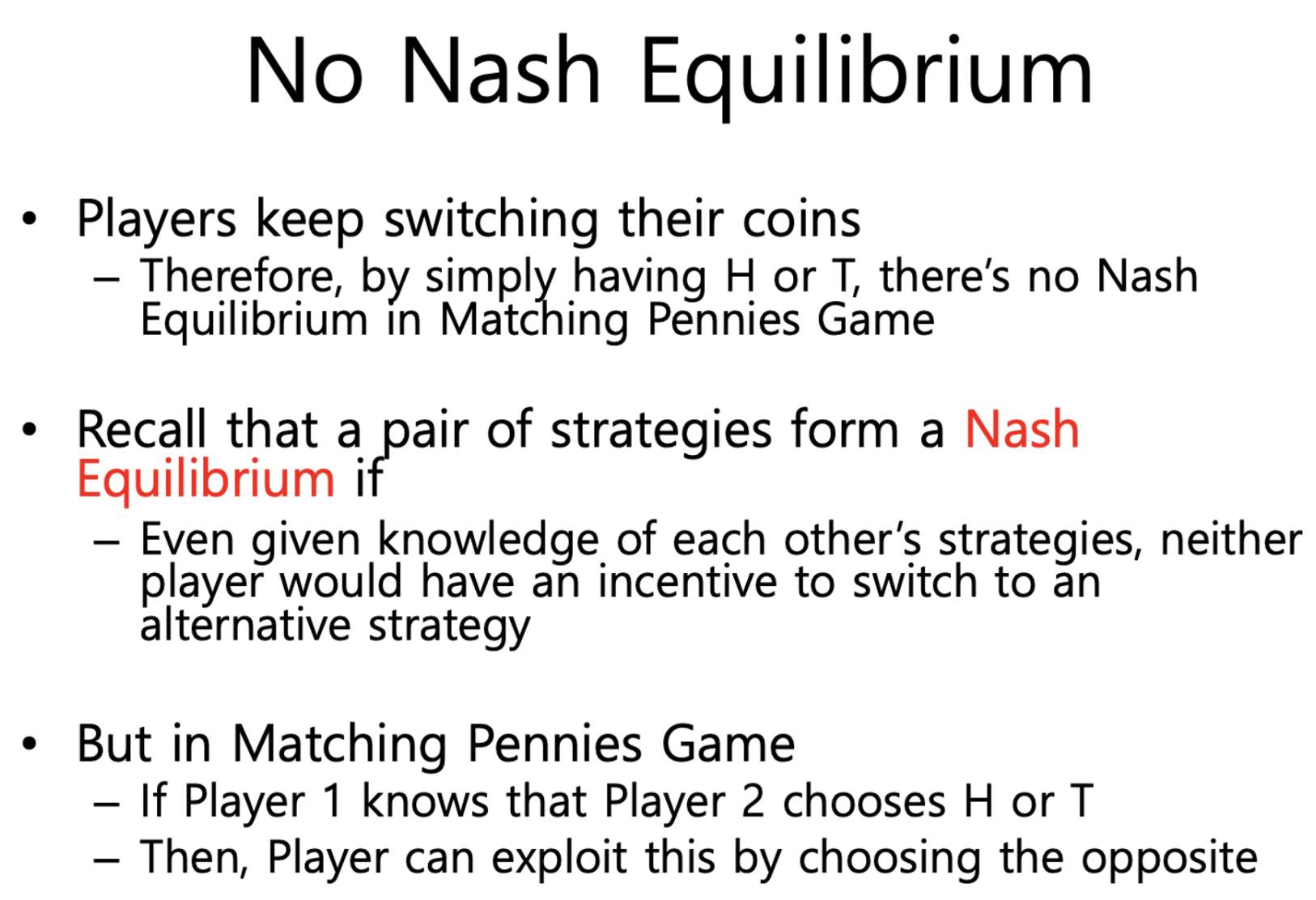 No Nash Equilibrium

• Players keep switching their coins
– Therefore, by simply having H or T, there's no Nash Equilibrium in Matching Pennies Game

• Recall that a pair of strategies form a Nash Equilibrium if
– Even given knowledge of each other's strategies, neither player would have an incentive to switch to an alternative strategy

• But in Matching Pennies Game
– If Player 1 knows that Player 2 chooses H or T
– Then, Player can exploit this by choosing the opposite